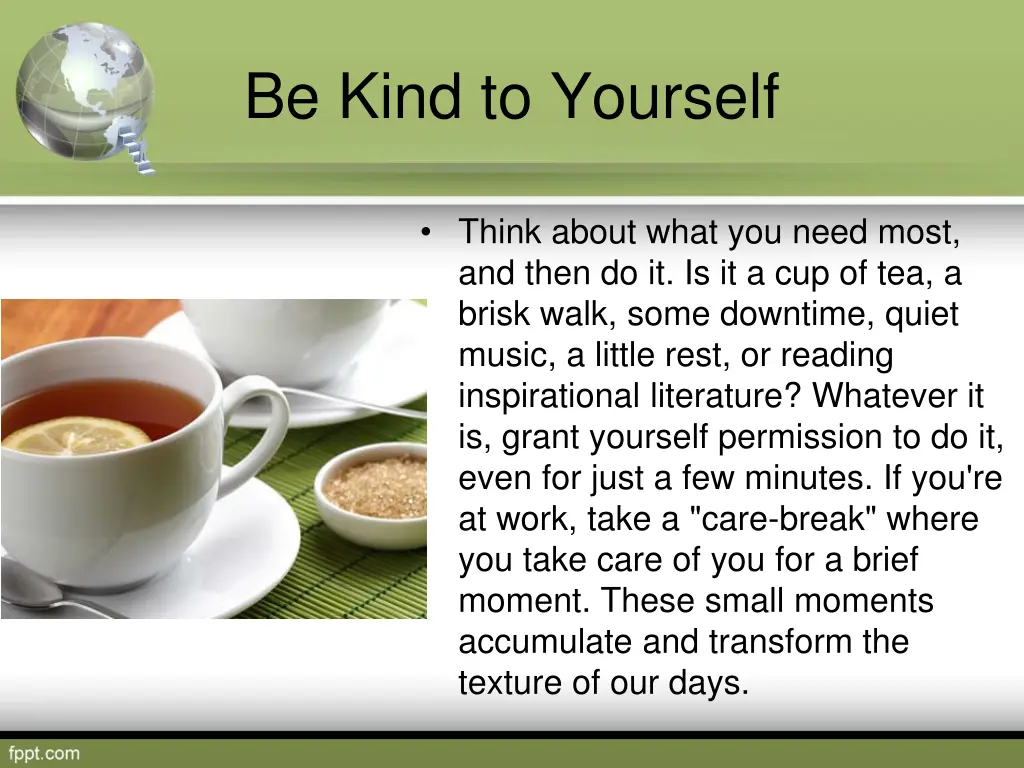 Be Kind to Yourself

• Think about what you need most, and then do it. Is it a cup of tea, a brisk walk, some downtime, quiet music, a little rest, or reading inspirational literature? Whatever it is, grant yourself permission to do it, even for just a few minutes. If you're at work, take a "care-break" where you take care of you for a brief moment. These small moments accumulate and transform the texture of our days.

fppt.com